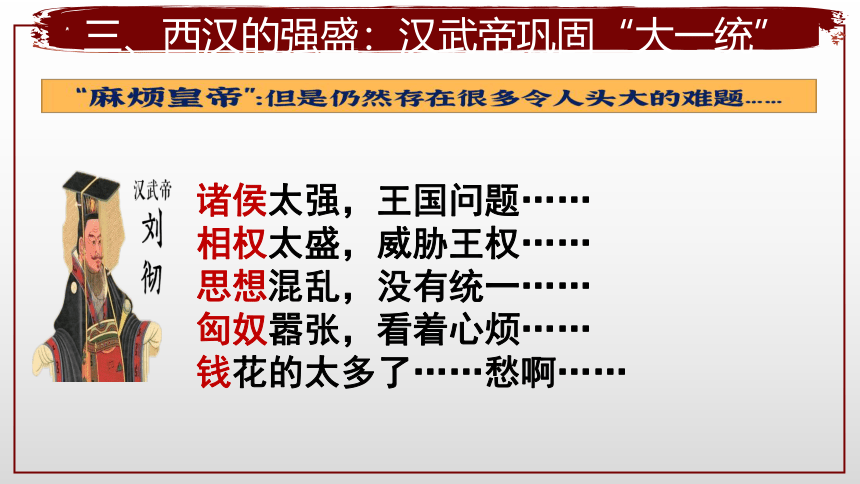 三、西汉的强盛：汉武帝巩固“大一统”

“麻烦皇帝”：但是仍然存在很多令人头大的难题……

汉武帝
刘彻

诸侯太强，王国问题……
相权太盛，威胁王权……
思想混乱，没有统一……
匈奴嚣张，看着心烦……
钱花的太多了……愁啊……